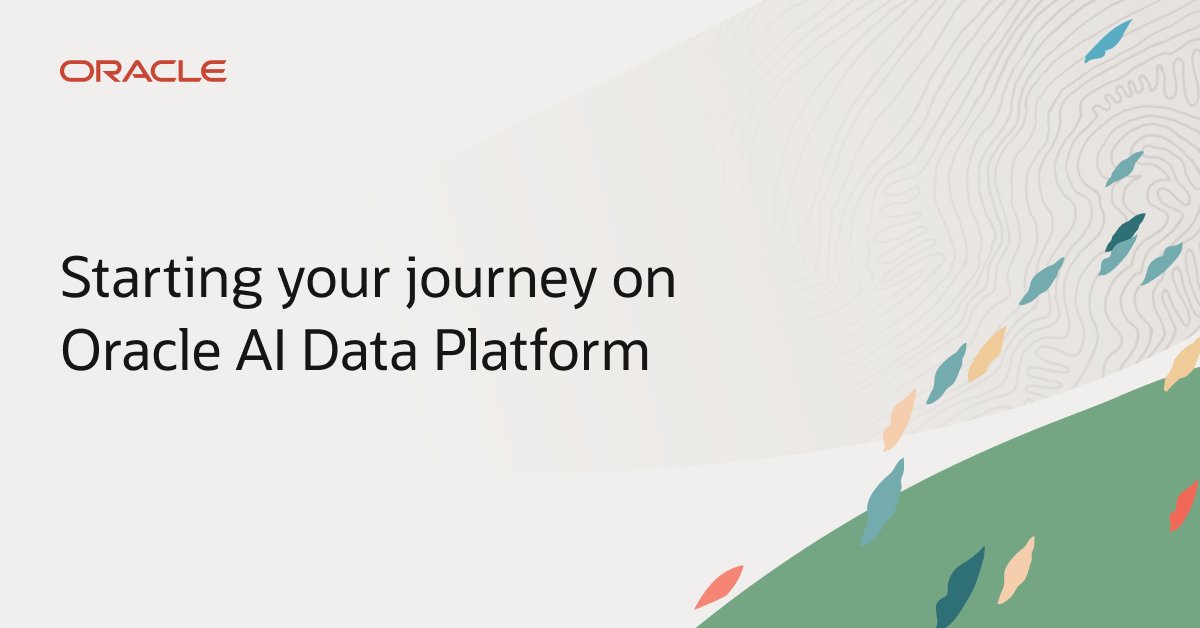 ORACLE

Starting your journey on Oracle AI Data Platform